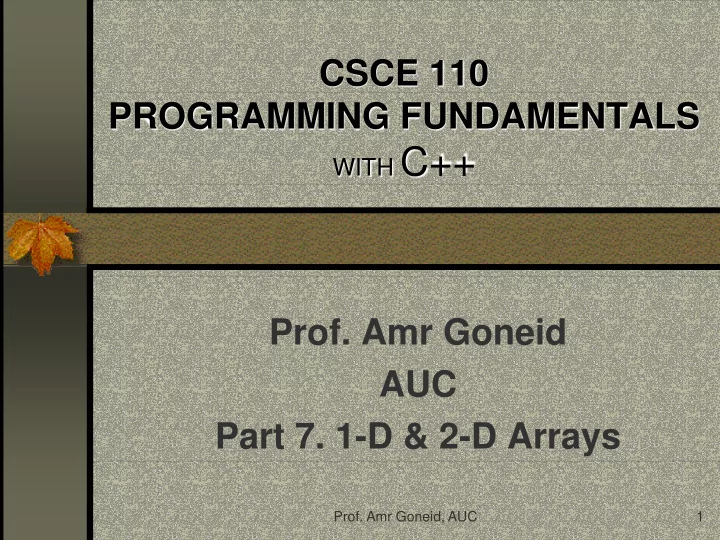 CSCE 110
PROGRAMMING FUNDAMENTALS
WITH C++

Prof. Amr Goneid
AUC
Part 7. 1-D & 2-D Arrays

Prof. Amr Goneid, AUC

1